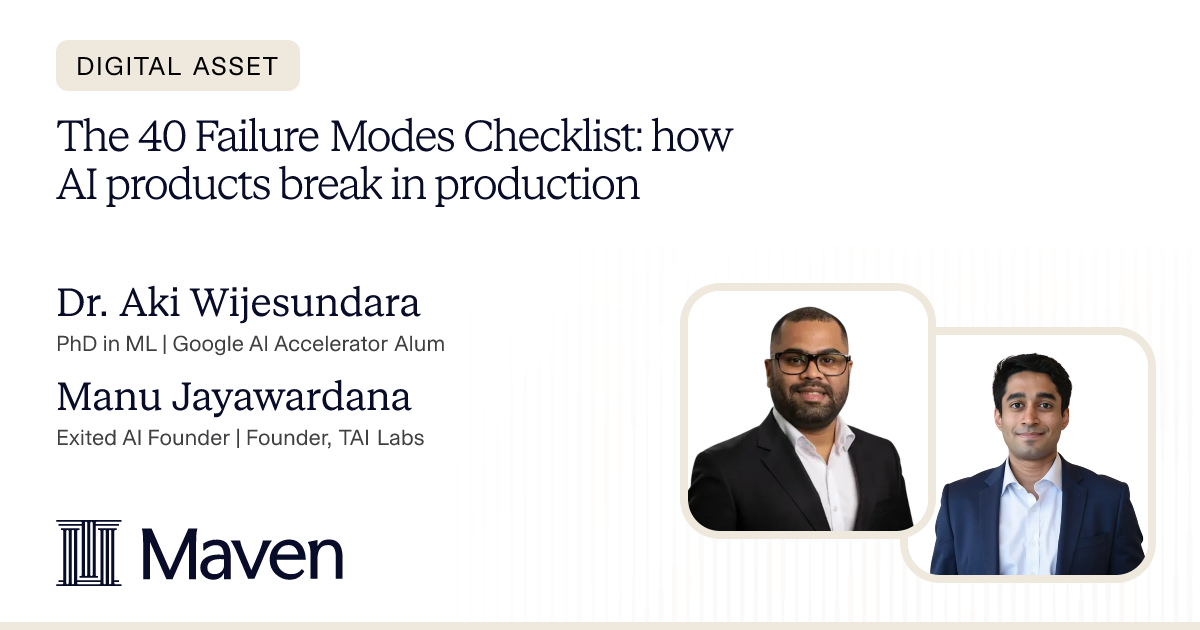 DIGITAL ASSET

The 40 Failure Modes Checklist: how AI products break in production

Dr. Aki Wijesundara
PhD in ML | Google AI Accelerator Alum

Manu Jayawardana
Exited AI Founder | Founder, TAI Labs

Maven